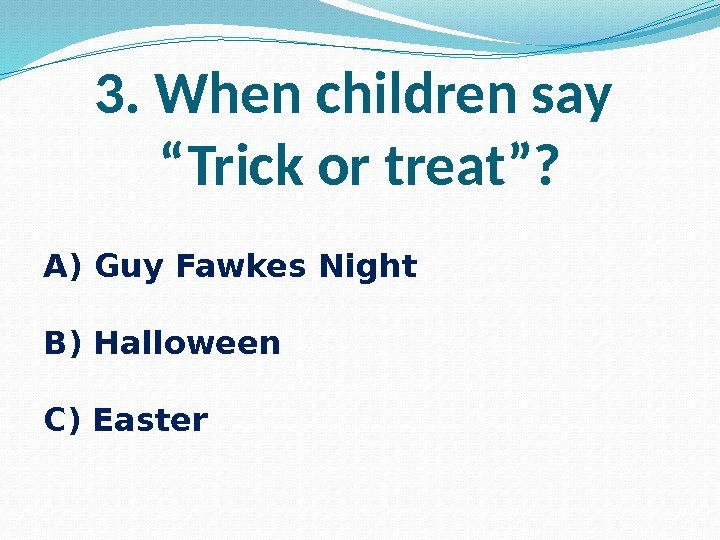 3. When children say “Trick or treat”?

A) Guy Fawkes Night

B) Halloween

C) Easter